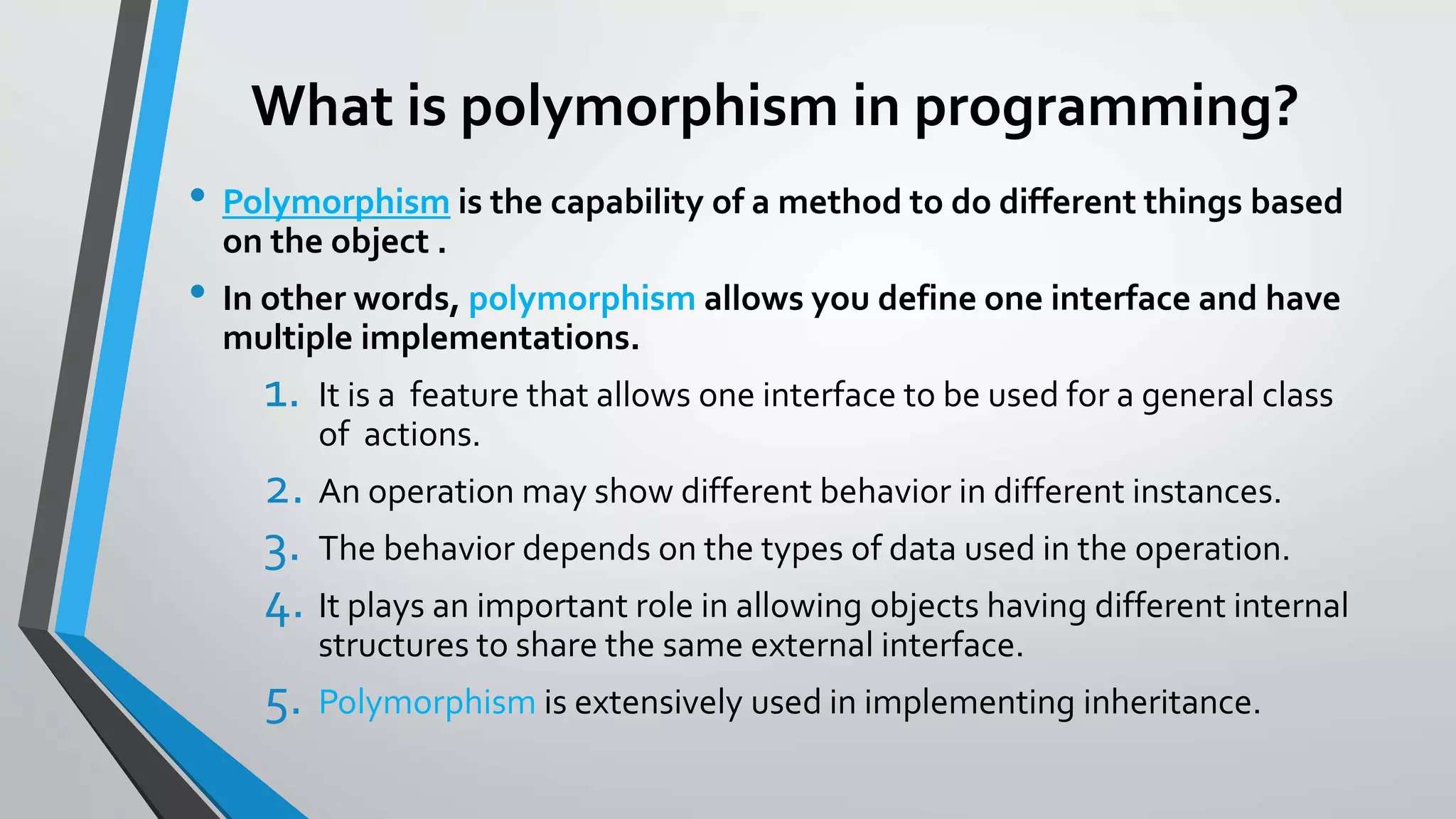 What is polymorphism in programming?

• Polymorphism is the capability of a method to do different things based on the object .

• In other words, polymorphism allows you define one interface and have multiple implementations.

1. It is a feature that allows one interface to be used for a general class of actions.
2. An operation may show different behavior in different instances.
3. The behavior depends on the types of data used in the operation.
4. It plays an important role in allowing objects having different internal structures to share the same external interface.
5. Polymorphism is extensively used in implementing inheritance.